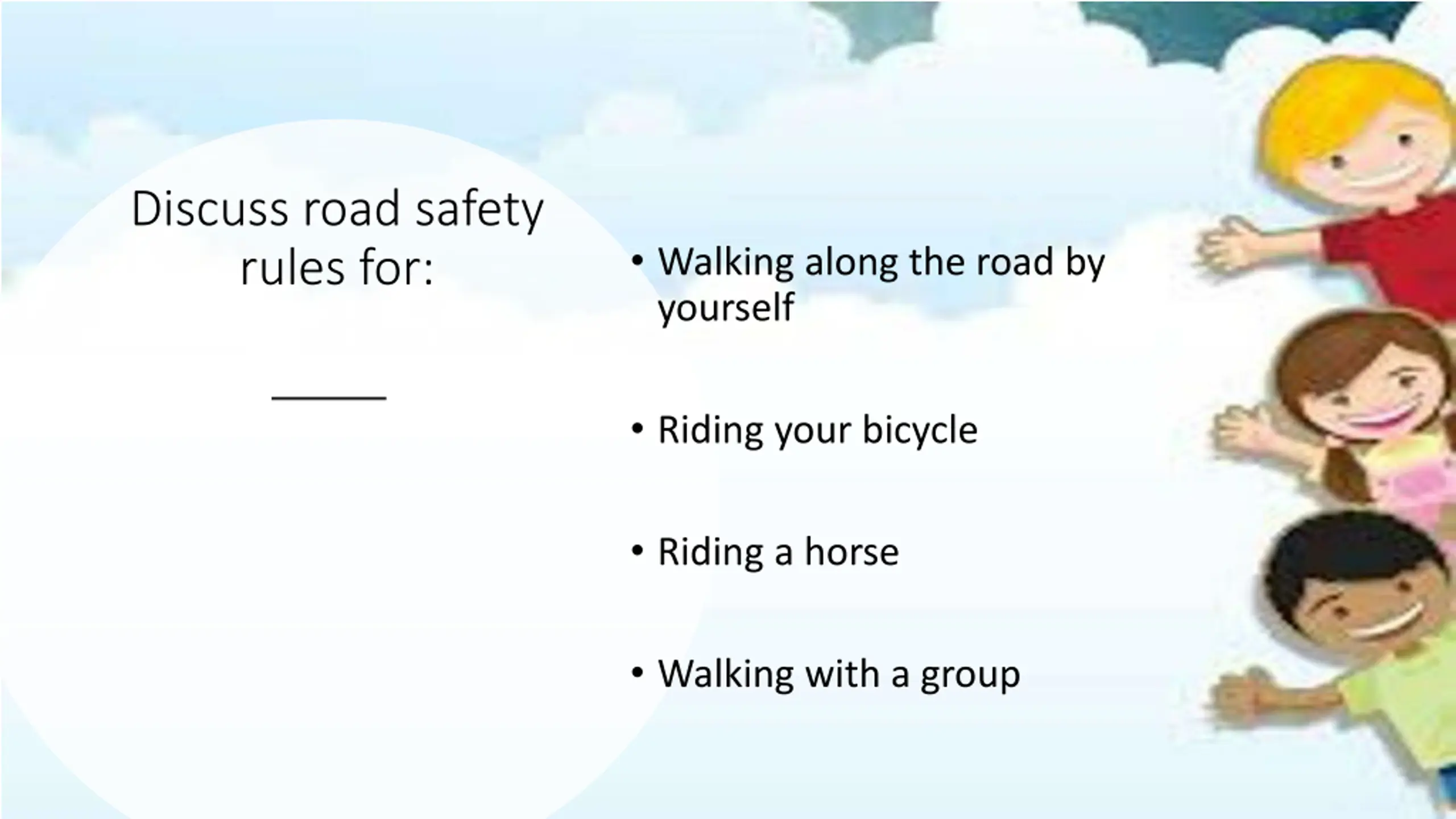 Discuss road safety rules for:

• Walking along the road by yourself

• Riding your bicycle

• Riding a horse

• Walking with a group